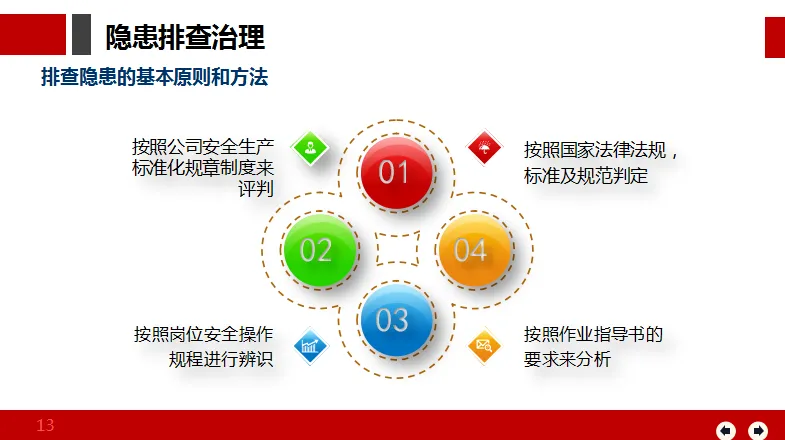 隐患排查治理

排查隐患的基本原则和方法

按照公司安全生产标准化规章制度来评判

01

按照国家法律法规，标准及规范判定

02

04

03

按照岗位安全操作规程进行辨识

按照作业指导书的要求来分析

13